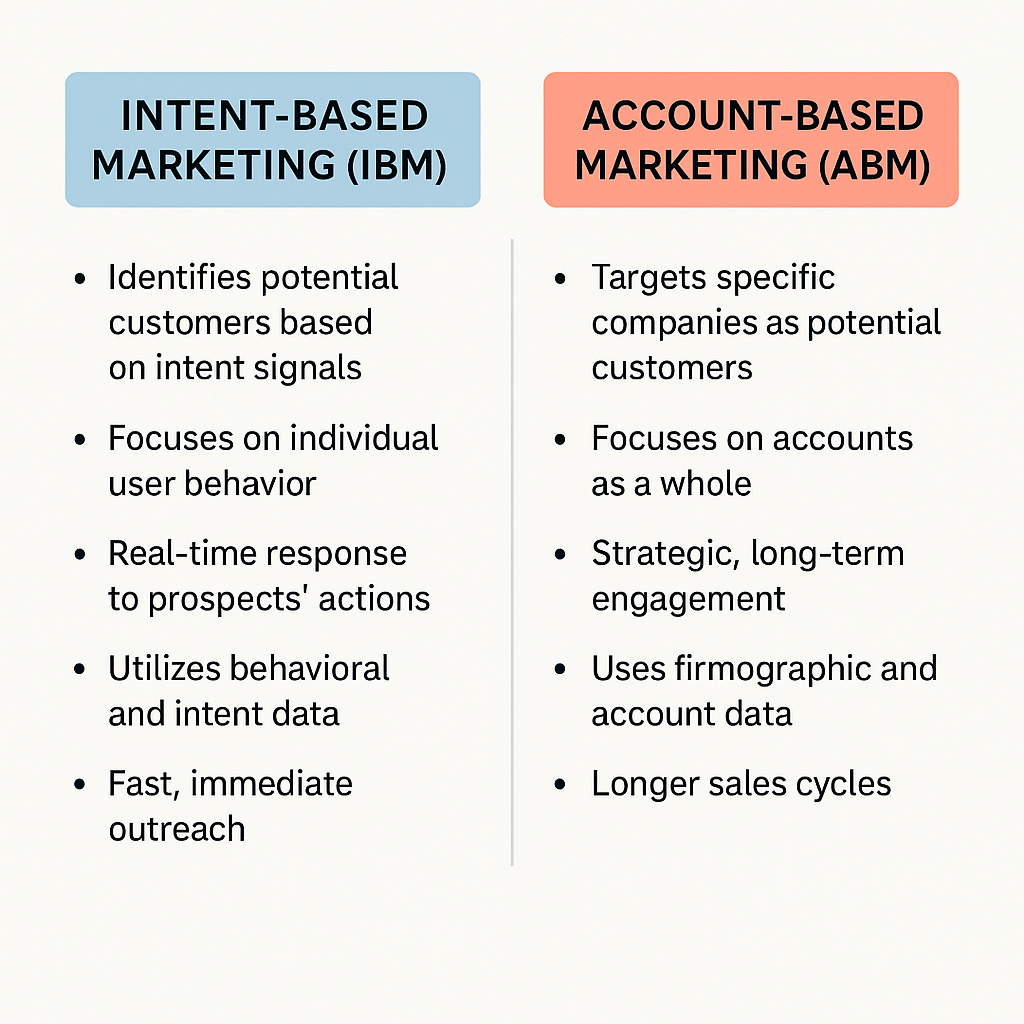 INTENT-BASED MARKETING (IBM)

• Identifies potential customers based on intent signals

• Focuses on individual user behavior

• Real-time response to prospects' actions

• Utilizes behavioral and intent data

• Fast, immediate outreach

ACCOUNT-BASED MARKETING (ABM)

• Targets specific companies as potential customers

• Focuses on accounts as a whole

• Strategic, long-term engagement

• Uses firmographic and account data

• Longer sales cycles